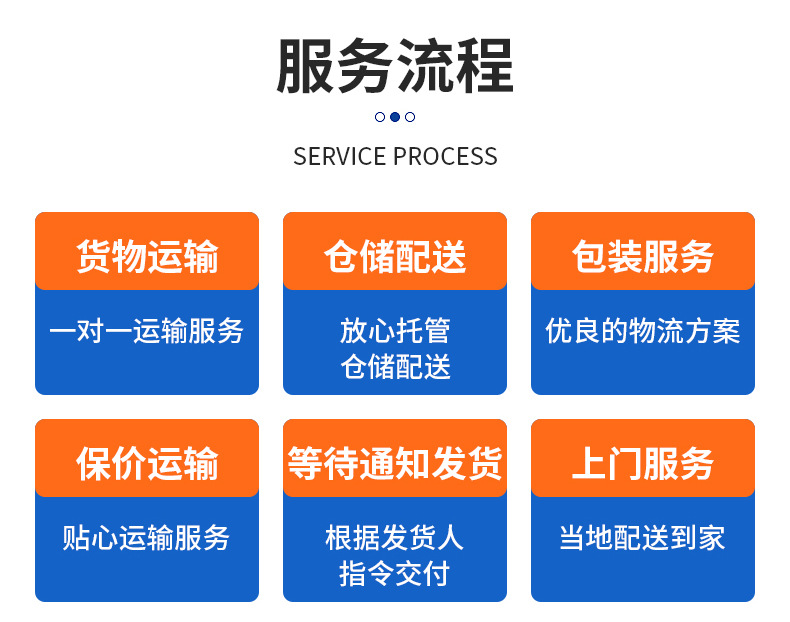 服务流程

SERVICE PROCESS

货物运输

一对一运输服务

仓储配送

放心托管
仓储配送

包装服务

优良的物流方案

保价运输

贴心运输服务

等待通知发货

根据发货人
指令交付

上门服务

当地配送到家